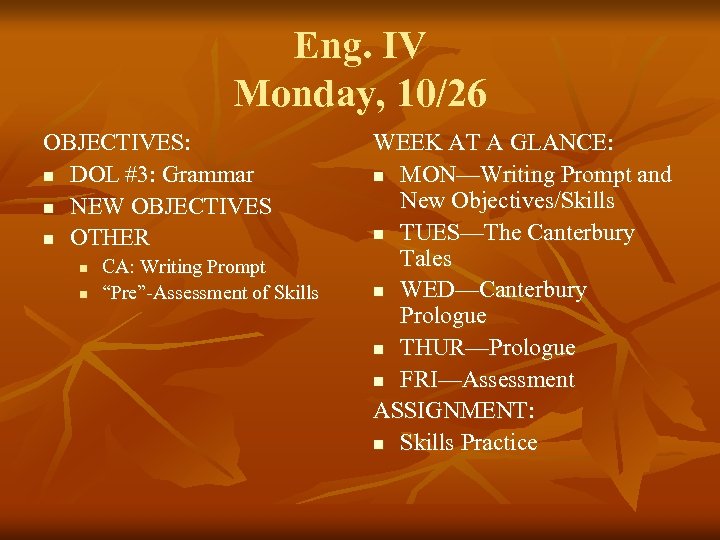 Eng. IV
Monday, 10/26

OBJECTIVES:
- DOL #3: Grammar
- NEW OBJECTIVES
- OTHER
  - CA: Writing Prompt
  - “Pre”-Assessment of Skills

WEEK AT A GLANCE:
- MON—Writing Prompt and New Objectives/Skills
- TUES—The Canterbury Tales
- WED—Canterbury Prologue
- THUR—Prologue
- FRI—Assessment

ASSIGNMENT:
- Skills Practice